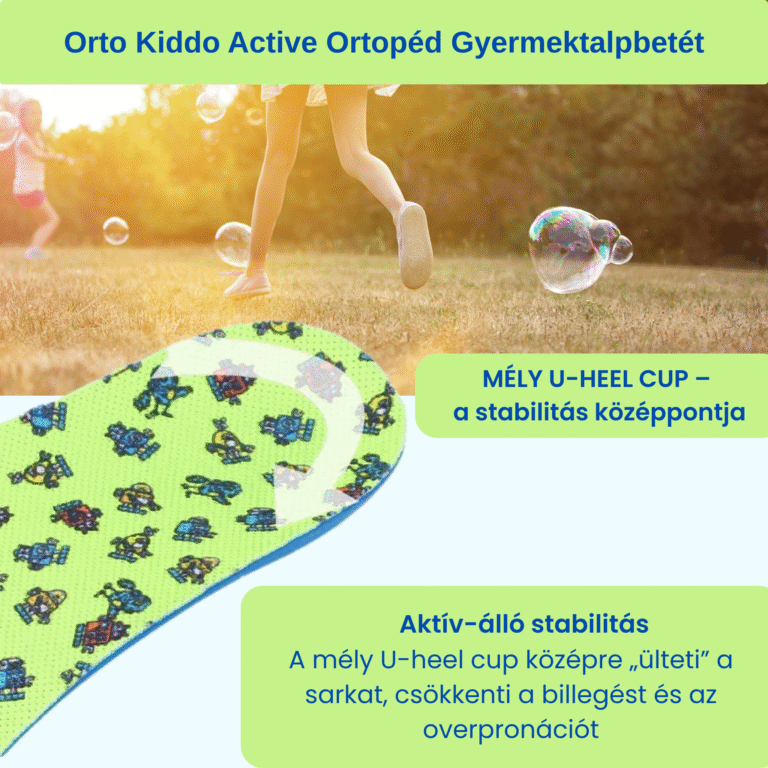 Orto Kiddo Active Ortopéd Gyermektalpbetét

MÉLY U-HEEL CUP – a stabilitás középpontja

Aktív-álló stabilitás
A mély U-heel cup középre „ülteti" a sarkat, csökkenti a billegést és az overpronációt